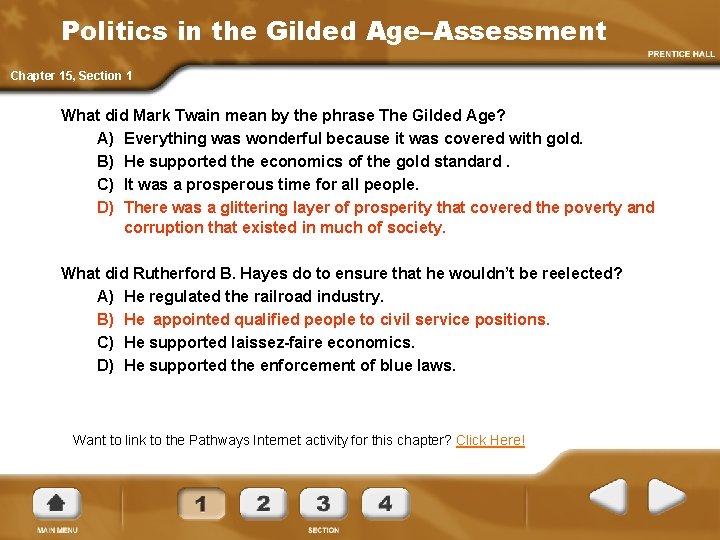 Politics in the Gilded Age–Assessment

PRENTICE HALL

Chapter 15, Section 1

What did Mark Twain mean by the phrase The Gilded Age?
A) Everything was wonderful because it was covered with gold.
B) He supported the economics of the gold standard .
C) It was a prosperous time for all people.
D) There was a glittering layer of prosperity that covered the poverty and corruption that existed in much of society.

What did Rutherford B. Hayes do to ensure that he wouldn't be reelected?
A) He regulated the railroad industry.
B) He appointed qualified people to civil service positions.
C) He supported laissez-faire economics.
D) He supported the enforcement of blue laws.

Want to link to the Pathways Internet activity for this chapter? Click Here!

MAIN MENU

1 2 3 4

SECTION